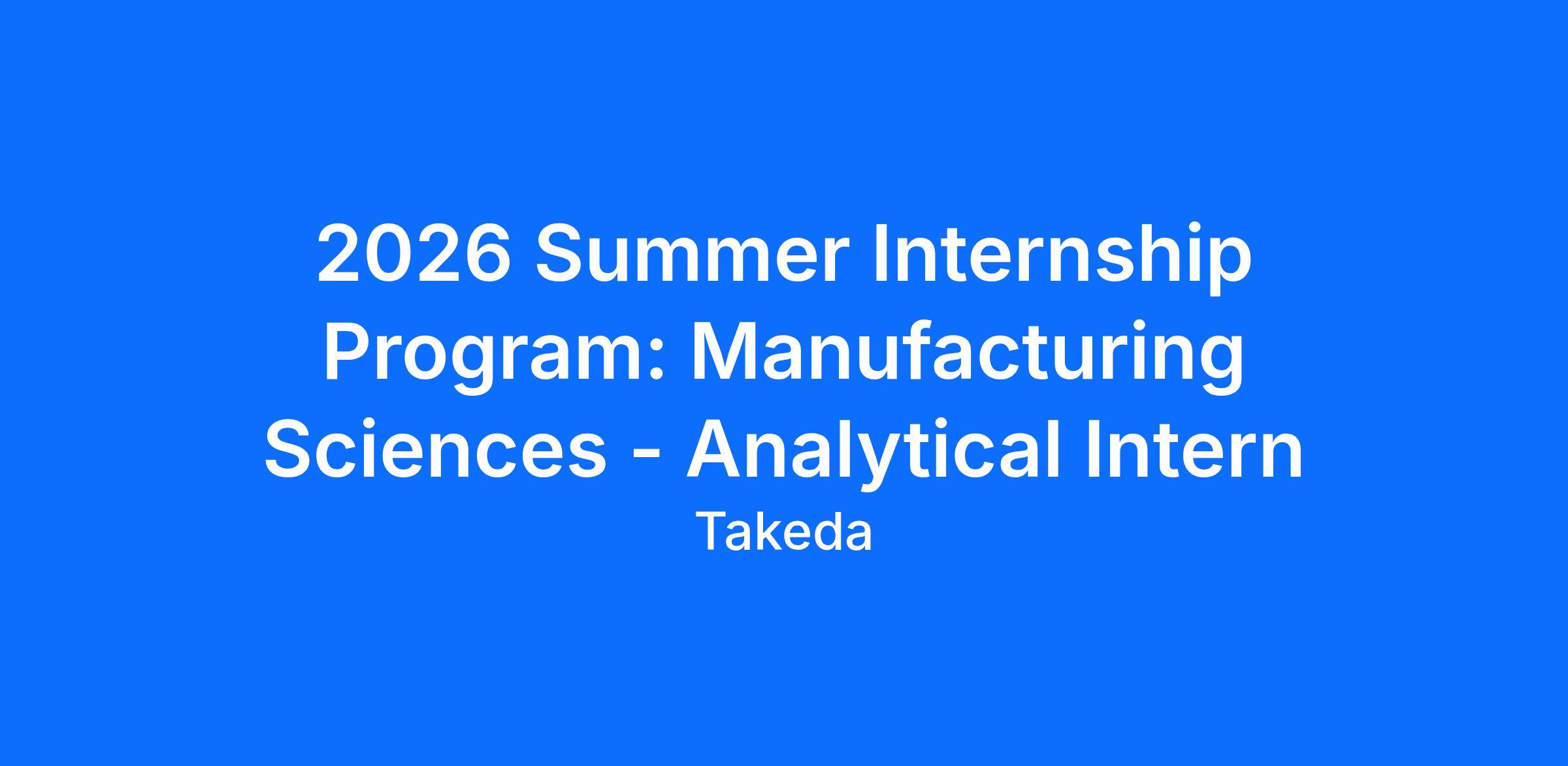 2026 Summer Internship Program: Manufacturing Sciences - Analytical Intern

Takeda